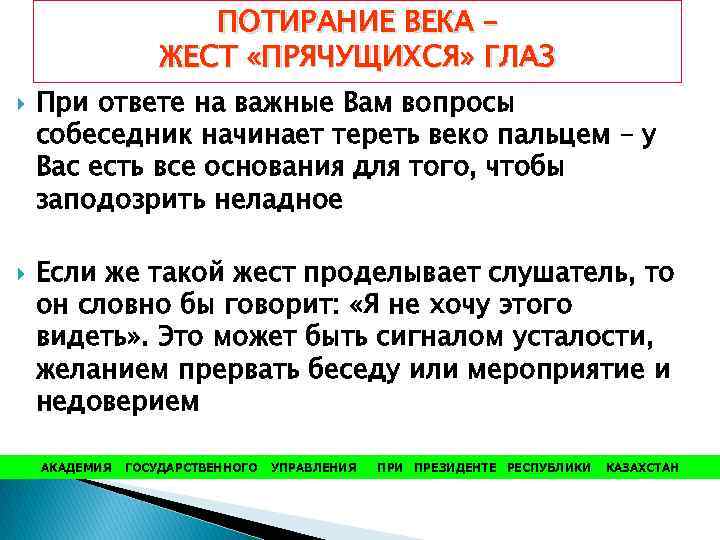 ПОТИРАНИЕ ВЕКА –
ЖЕСТ «ПРЯЧУЩИХСЯ» ГЛАЗ

При ответе на важные Вам вопросы собеседник начинает тереть веко пальцем – у Вас есть все основания для того, чтобы заподозрить неладное

Если же такой жест проделывает слушатель, то он словно бы говорит: «Я не хочу этого видеть». Это может быть сигналом усталости, желанием прервать беседу или мероприятие и недоверием

АКАДЕМИЯ ГОСУДАРСТВЕННОГО УПРАВЛЕНИЯ ПРИ ПРЕЗИДЕНТЕ РЕСПУБЛИКИ КАЗАХСТАН